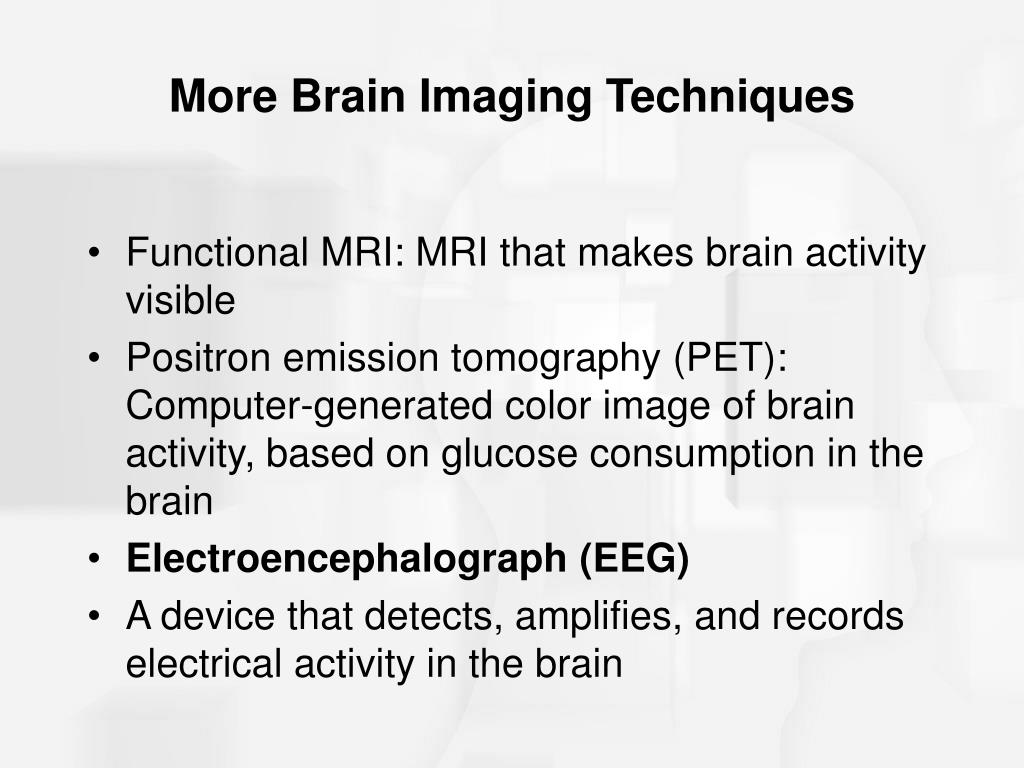 More Brain Imaging Techniques

• Functional MRI: MRI that makes brain activity visible
• Positron emission tomography (PET): Computer-generated color image of brain activity, based on glucose consumption in the brain
• Electroencephalograph (EEG)
• A device that detects, amplifies, and records electrical activity in the brain